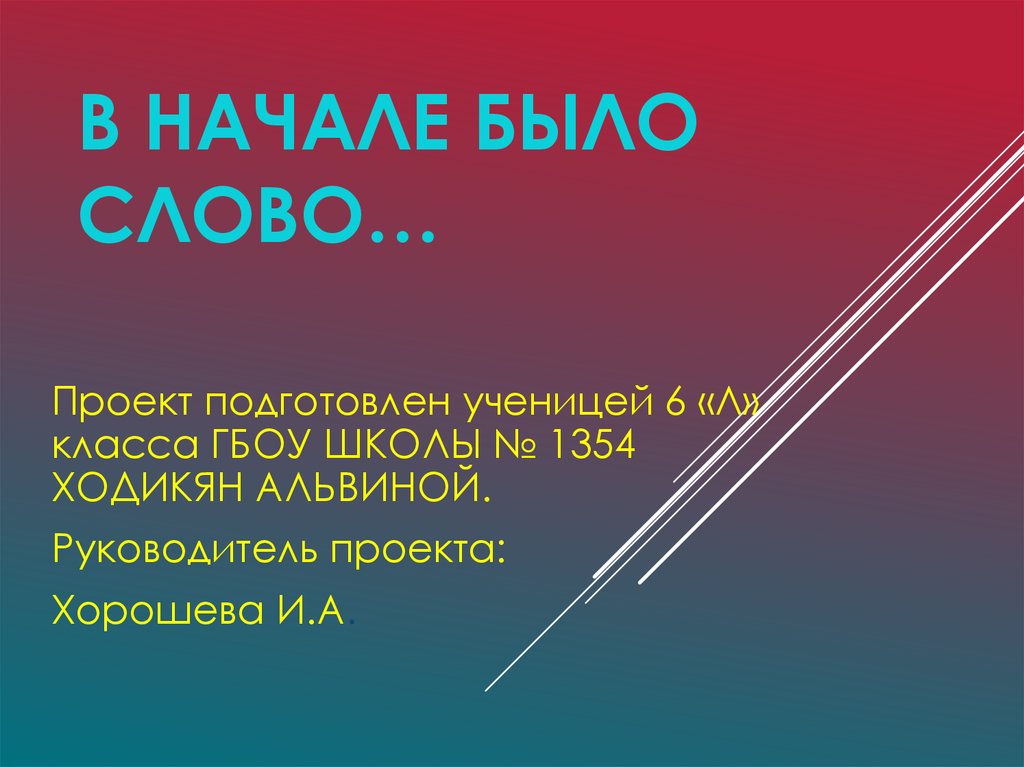 В НАЧАЛЕ БЫЛО СЛОВО…

Проект подготовлен ученицей 6 «Л» класса ГБОУ ШКОЛЫ № 1354 ХОДИКЯН АЛЬВИНОЙ.

Руководитель проекта:

Хорошева И.А.